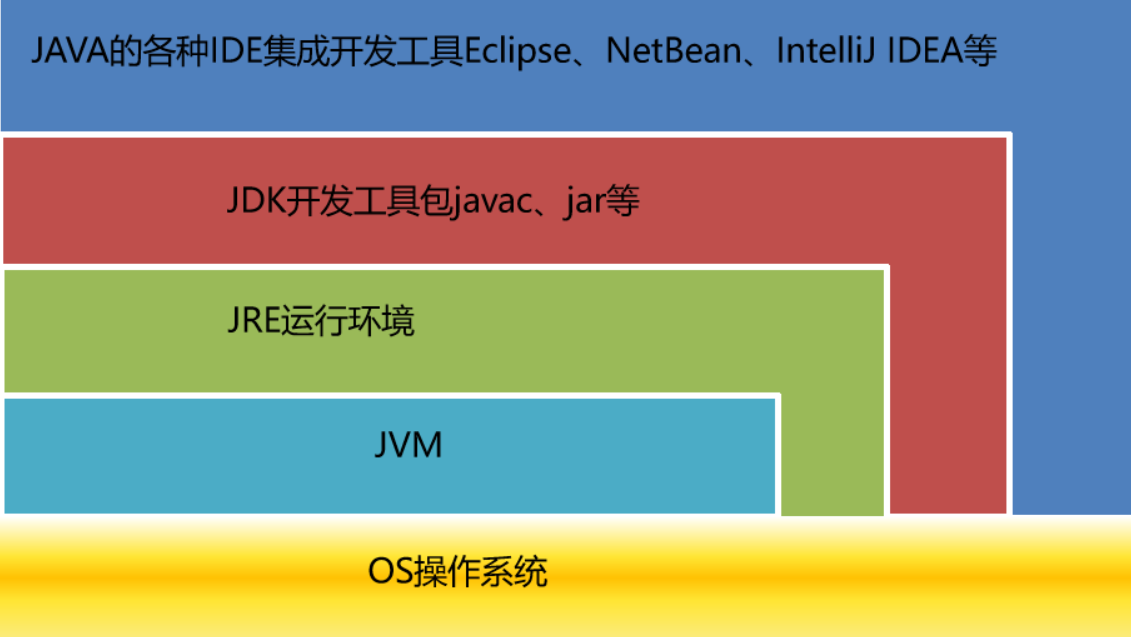 JAVA的各种IDE集成开发工具Eclipse、NetBean、IntelliJ IDEA等

JDK开发工具包javac、jar等

JRE运行环境

JVM

OS操作系统